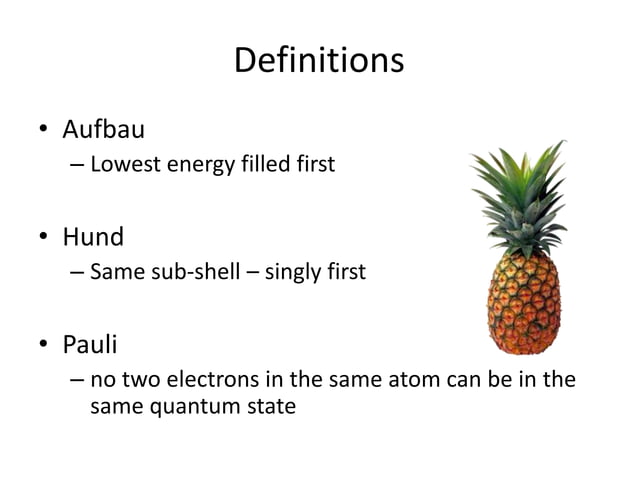 Definitions

• Aufbau
– Lowest energy filled first

• Hund
– Same sub-shell – singly first

• Pauli
– no two electrons in the same atom can be in the same quantum state